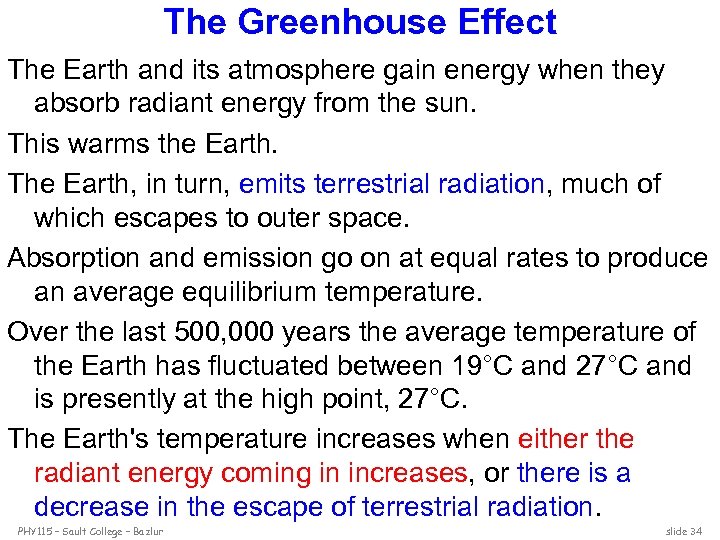 The Greenhouse Effect

The Earth and its atmosphere gain energy when they absorb radiant energy from the sun.

This warms the Earth.

The Earth, in turn, emits terrestrial radiation, much of which escapes to outer space.

Absorption and emission go on at equal rates to produce an average equilibrium temperature.

Over the last 500,000 years the average temperature of the Earth has fluctuated between 19°C and 27°C and is presently at the high point, 27°C.

The Earth's temperature increases when either the radiant energy coming in increases, or there is a decrease in the escape of terrestrial radiation.

PHY115 – Sault College – Bazlur

slide 34